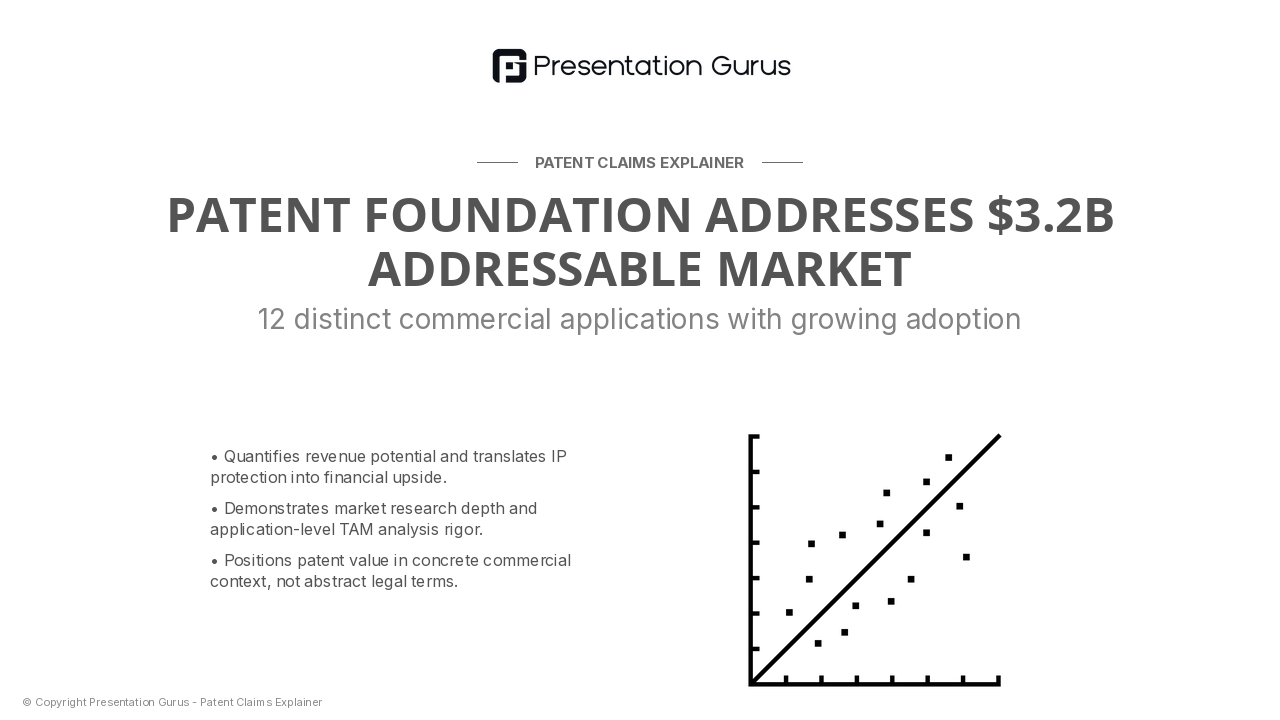 Presentation Gurus

PATENT CLAIMS EXPLAINER

PATENT FOUNDATION ADDRESSES $3.2B ADDRESSABLE MARKET

12 distinct commercial applications with growing adoption

• Quantifies revenue potential and translates IP protection into financial upside.

• Demonstrates market research depth and application-level TAM analysis rigor.

• Positions patent value in concrete commercial context, not abstract legal terms.

© Copyright Presentation Gurus - Patent Claims Explainer